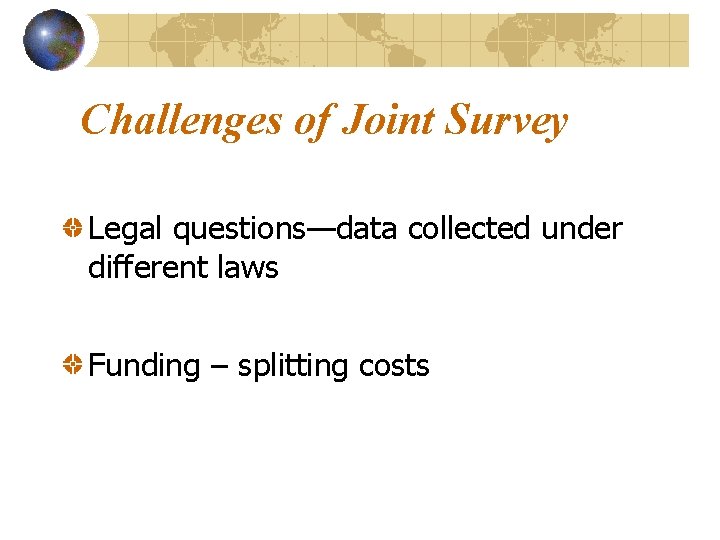 Challenges of Joint Survey

Legal questions—data collected under different laws

Funding – splitting costs